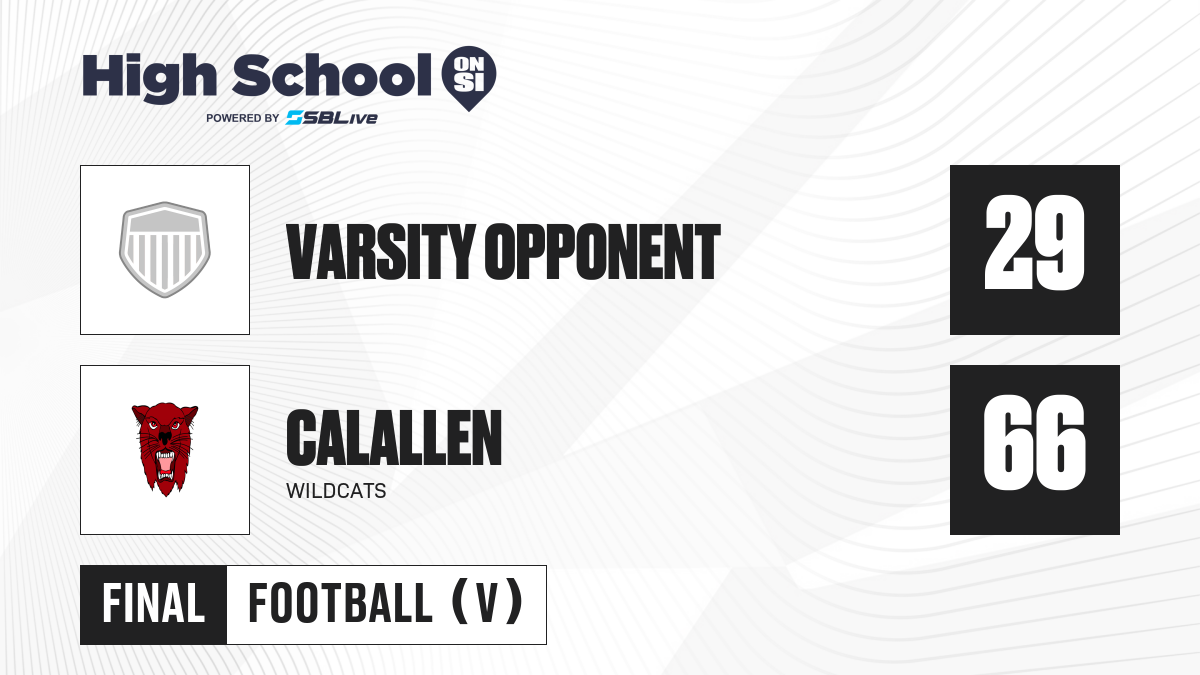 High School ON SI
POWERED BY SBLive

VARSITY OPPONENT
29

CALALLEN
WILDCATS
66

FINAL FOOTBALL (V)